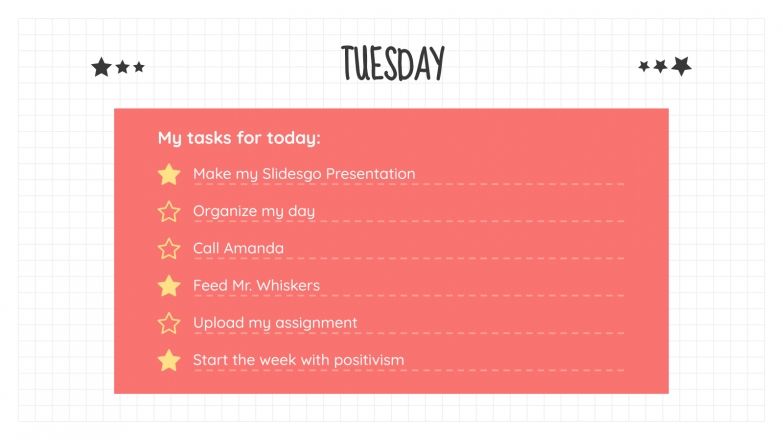 TUESDAY

My tasks for today:

Make my Slidesgo Presentation

Organize my day

Call Amanda

Feed Mr. Whiskers

Upload my assignment

Start the week with positivism